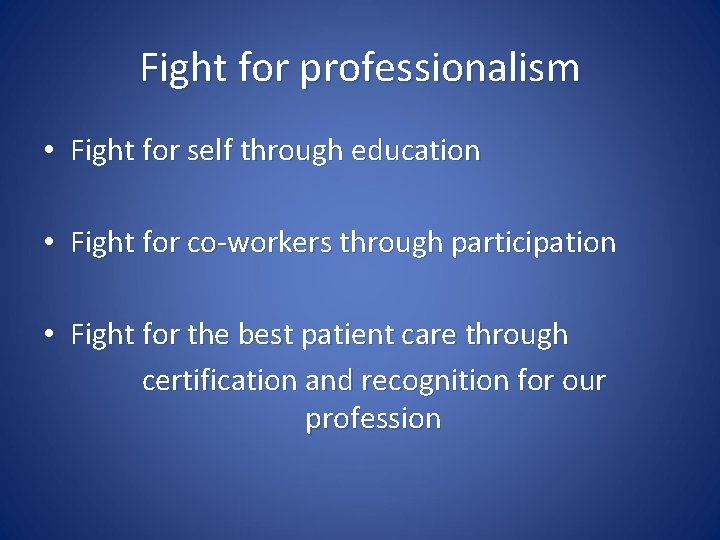 Fight for professionalism

• Fight for self through education

• Fight for co-workers through participation

• Fight for the best patient care through certification and recognition for our profession